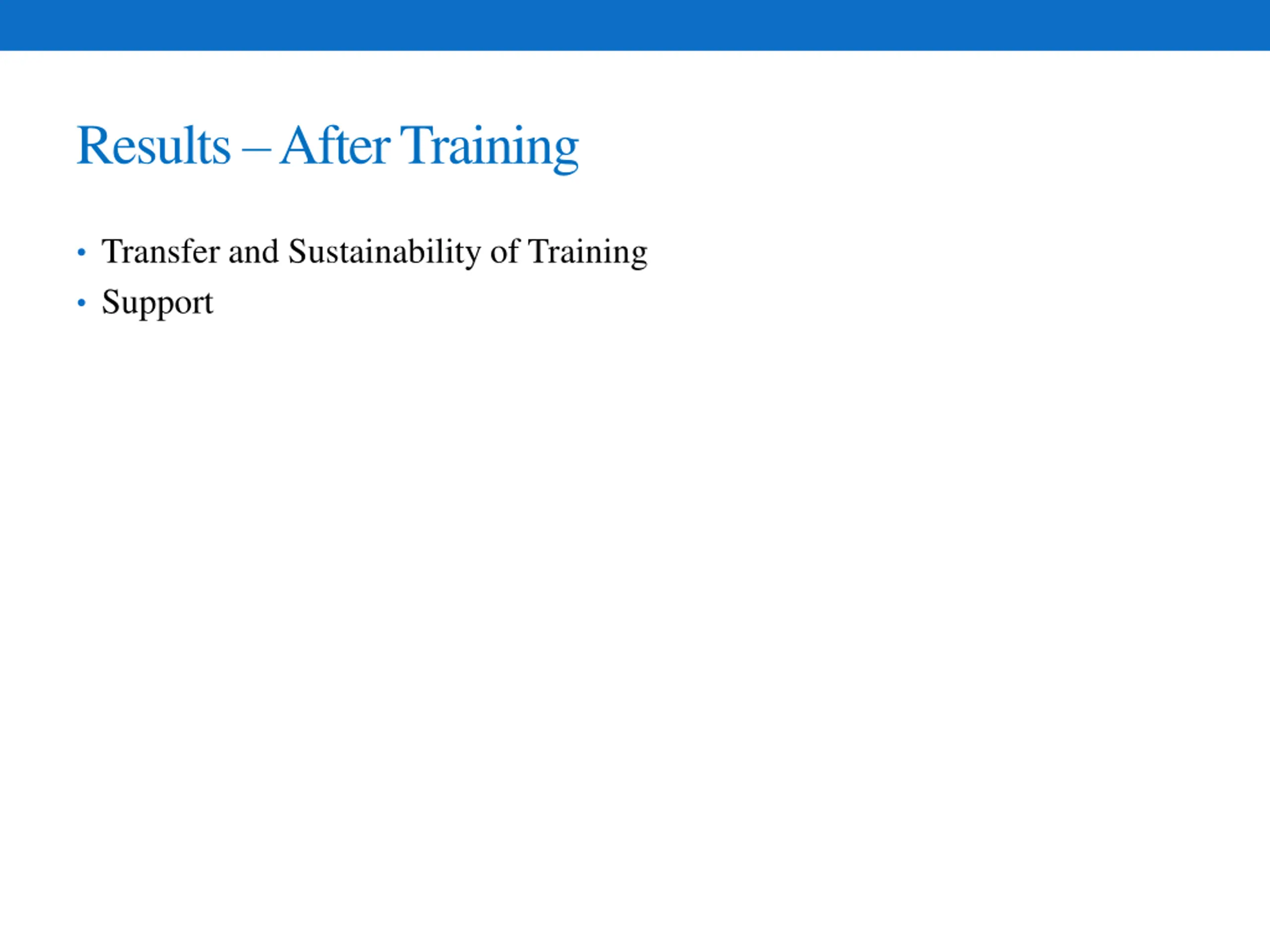 Results – After Training

• Transfer and Sustainability of Training
• Support